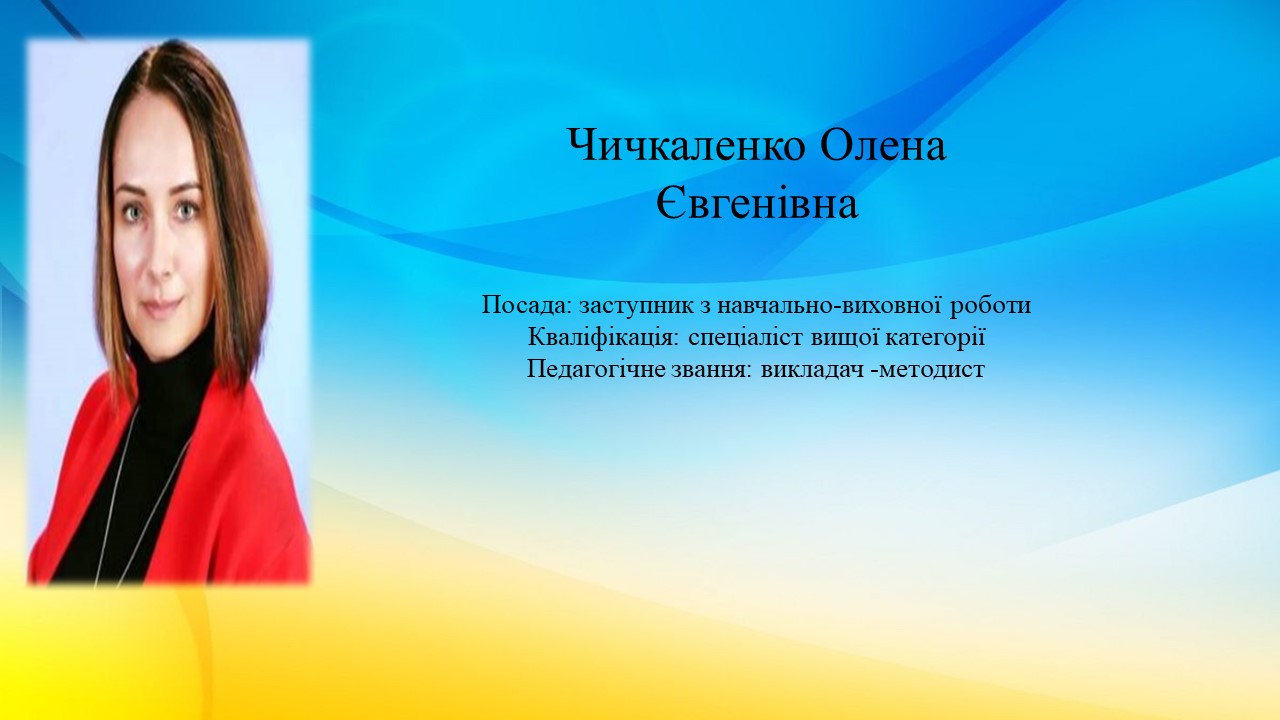 Чичкаленко Олена Євгенівна

Посада: заступник з навчально-виховної роботи
Кваліфікація: спеціаліст вищої категорії
Педагогічне звання: викладач -методист